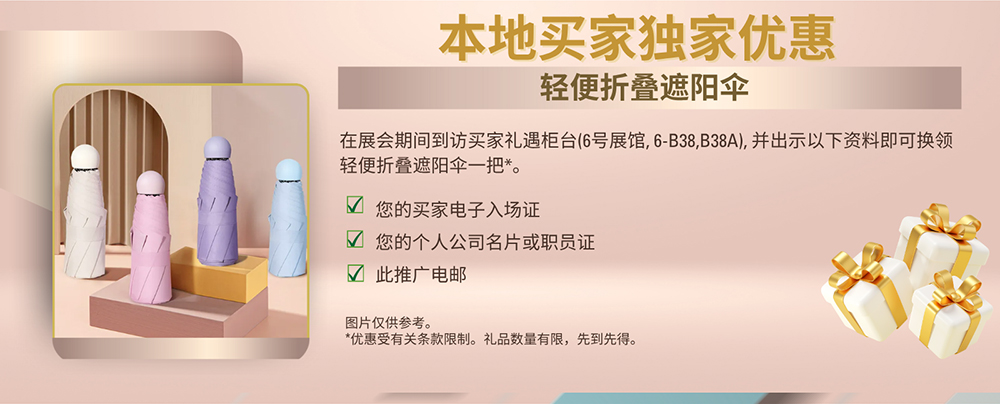 本地买家独家优惠

轻便折叠遮阳伞

在展会期间到访买家礼遇柜台(6号展馆, 6-B38,B38A), 并出示以下资料即可换领轻便折叠遮阳伞一把*。

☑ 您的买家电子入场证
☑ 您的个人公司名片或职员证
☑ 此推广电邮

图片仅供参考。
*优惠受有关条款限制。礼品数量有限，先到先得。